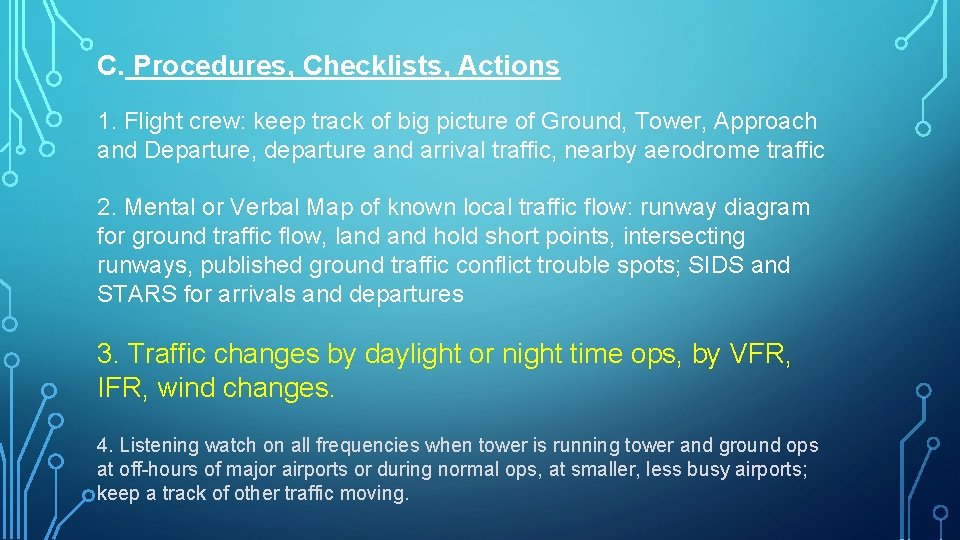 C. Procedures, Checklists, Actions

1. Flight crew: keep track of big picture of Ground, Tower, Approach and Departure, departure and arrival traffic, nearby aerodrome traffic

2. Mental or Verbal Map of known local traffic flow: runway diagram for ground traffic flow, land and hold short points, intersecting runways, published ground traffic conflict trouble spots; SIDS and STARS for arrivals and departures

3. Traffic changes by daylight or night time ops, by VFR, IFR, wind changes.

4. Listening watch on all frequencies when tower is running tower and ground ops at off-hours of major airports or during normal ops, at smaller, less busy airports; keep a track of other traffic moving.